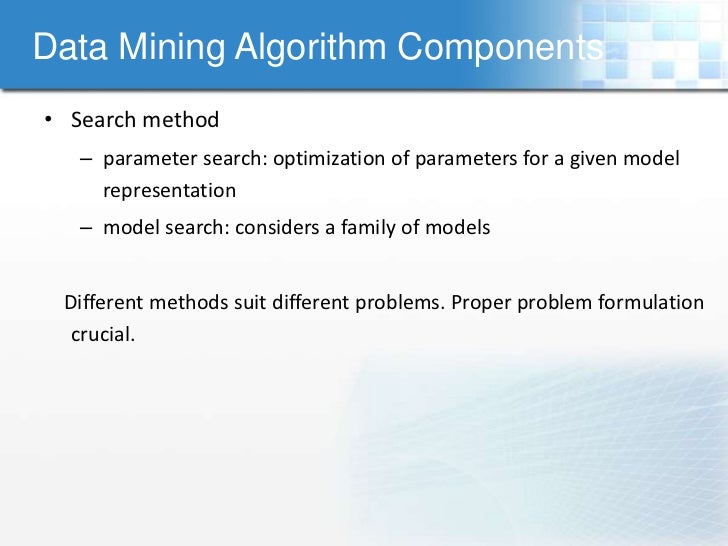 Data Mining Algorithm Components

• Search method
– parameter search: optimization of parameters for a given model representation
– model search: considers a family of models

Different methods suit different problems. Proper problem formulation crucial.